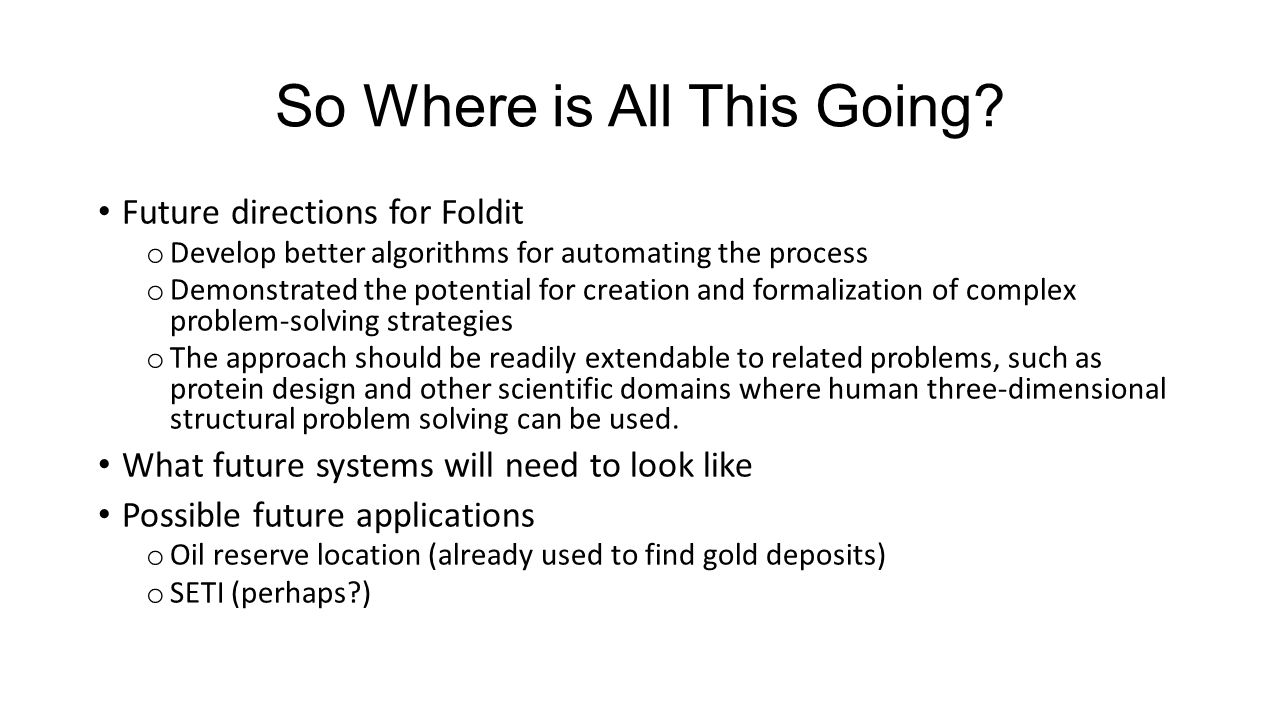 So Where is All This Going?

• Future directions for Foldit
  o Develop better algorithms for automating the process
  o Demonstrated the potential for creation and formalization of complex problem-solving strategies
  o The approach should be readily extendable to related problems, such as protein design and other scientific domains where human three-dimensional structural problem solving can be used.
• What future systems will need to look like
• Possible future applications
  o Oil reserve location (already used to find gold deposits)
  o SETI (perhaps?)